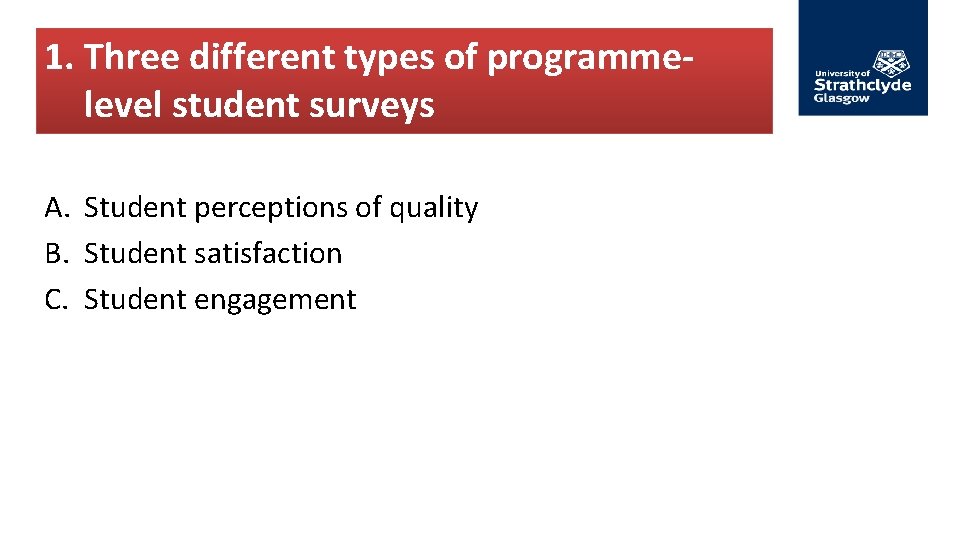 1. Three different types of programme-level student surveys

University of
Strathclyde
Glasgow

A. Student perceptions of quality
B. Student satisfaction
C. Student engagement